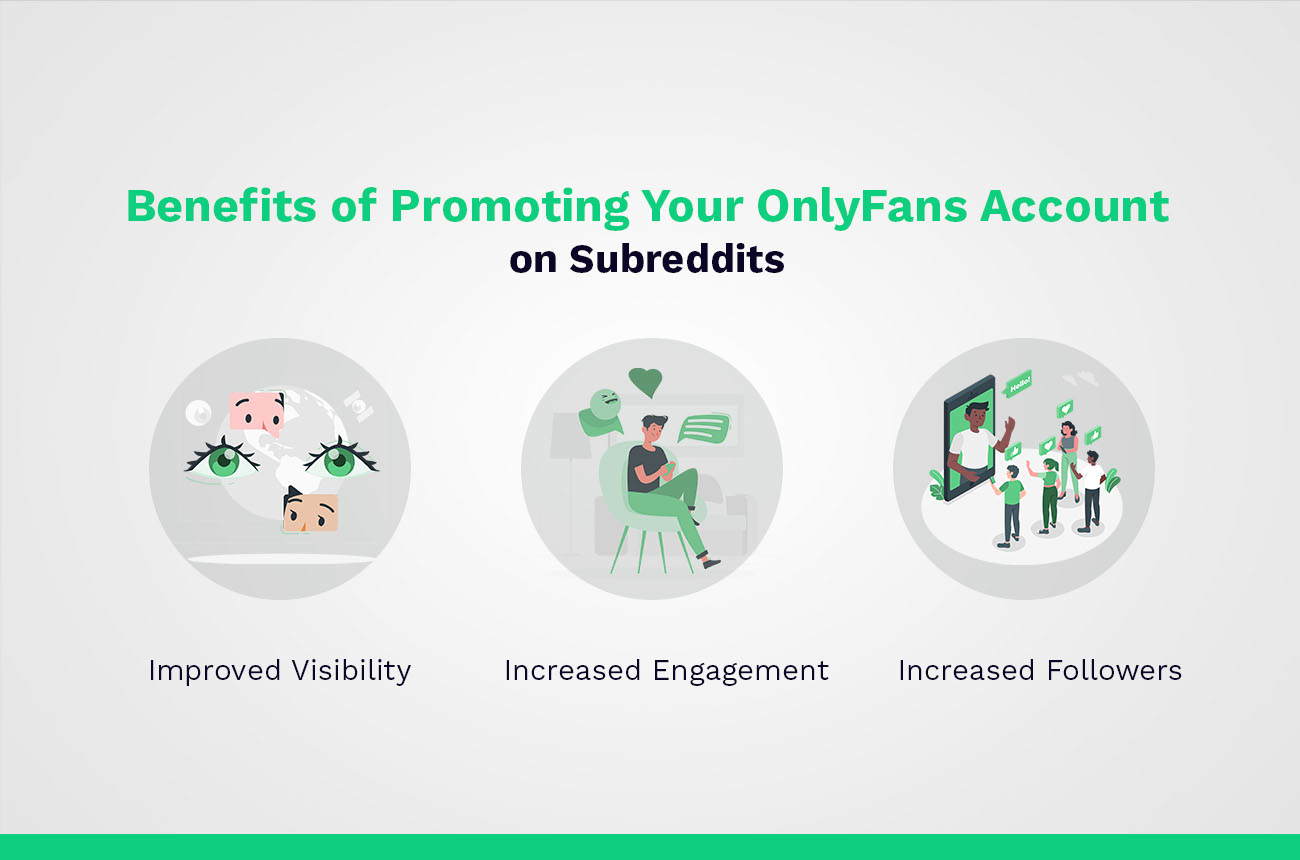 Benefits of Promoting Your OnlyFans Account
on Subreddits

Hello!

Improved Visibility

Increased Engagement

Increased Followers